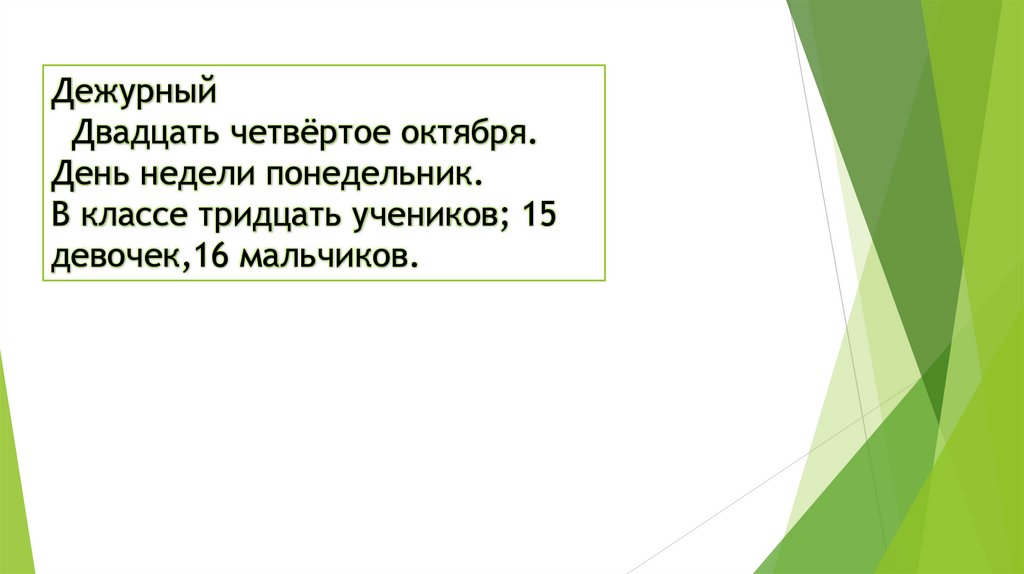 Дежурный
Двадцать четвёртое октября.
День недели понедельник.
В классе тридцать учеников; 15 девочек,16 мальчиков.